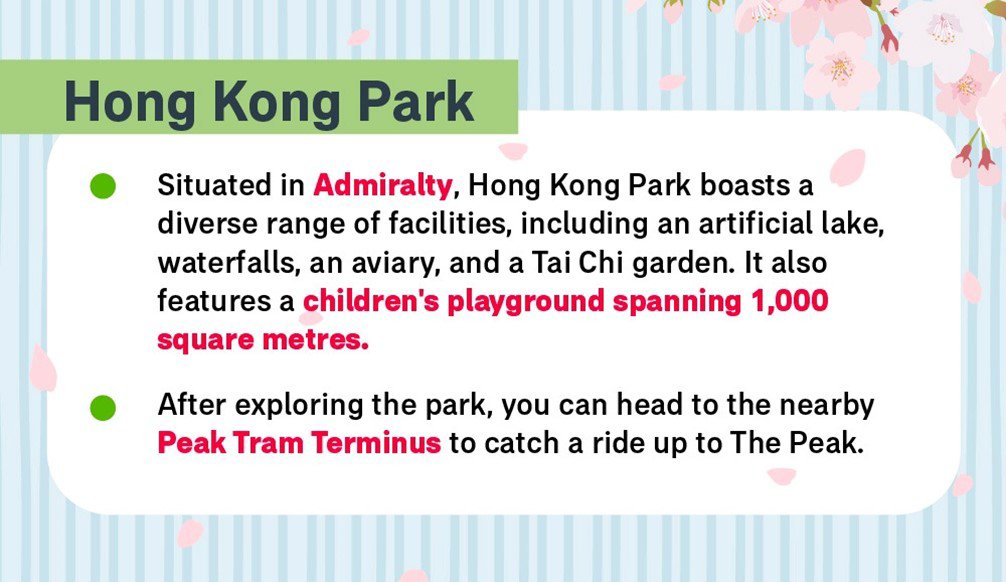 Hong Kong Park

Situated in Admiralty, Hong Kong Park boasts a diverse range of facilities, including an artificial lake, waterfalls, an aviary, and a Tai Chi garden. It also features a children's playground spanning 1,000 square metres.

After exploring the park, you can head to the nearby Peak Tram Terminus to catch a ride up to The Peak.